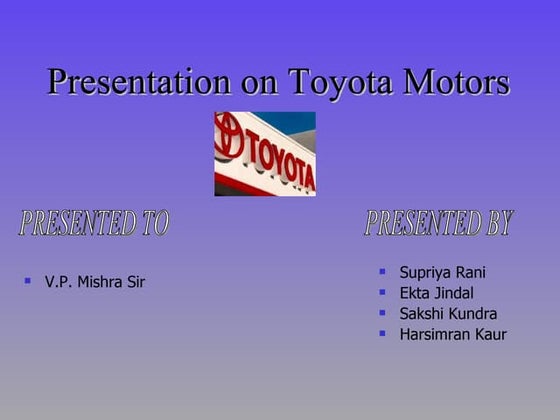 Presentation on Toyota Motors

TOYOTA

PRESENTED TO

- V.P. Mishra Sir

PRESENTED BY

- Supriya Rani
- Ekta Jindal
- Sakshi Kundra
- Harsimran Kaur